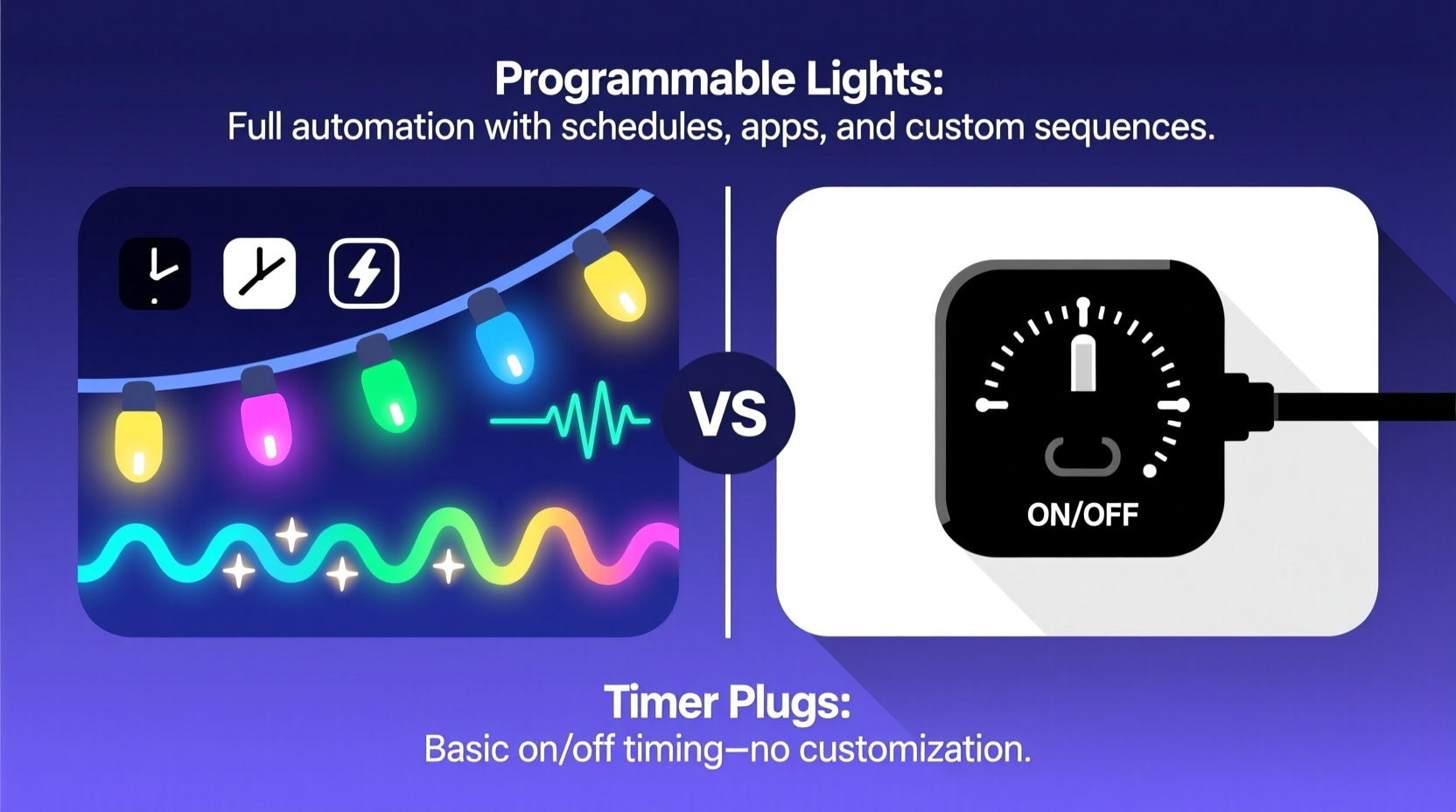 Programmable Lights:
Full automation with schedules, apps, and custom sequences.

VS

ON/OFF

Timer Plugs:
Basic on/off timing—no customization.